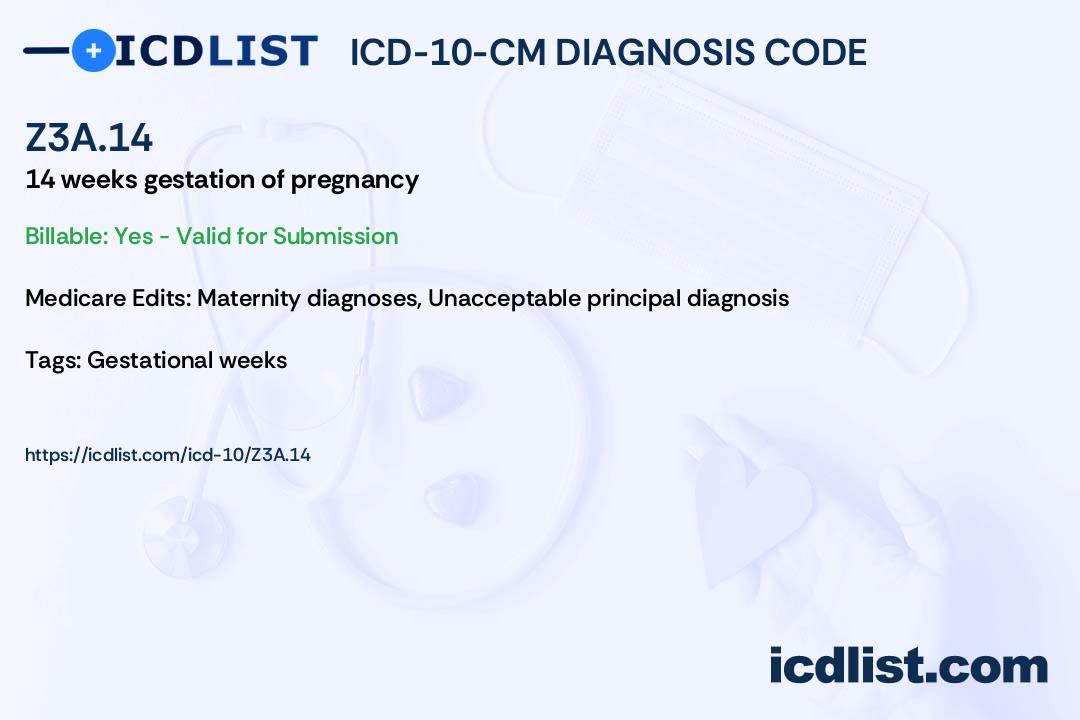 ICDLIST ICD-10-CM DIAGNOSIS CODE

Z3A.14
14 weeks gestation of pregnancy

Billable: Yes - Valid for Submission

Medicare Edits: Maternity diagnoses, Unacceptable principal diagnosis

Tags: Gestational weeks

https://icdlist.com/icd-10/Z3A.14

icdlist.com